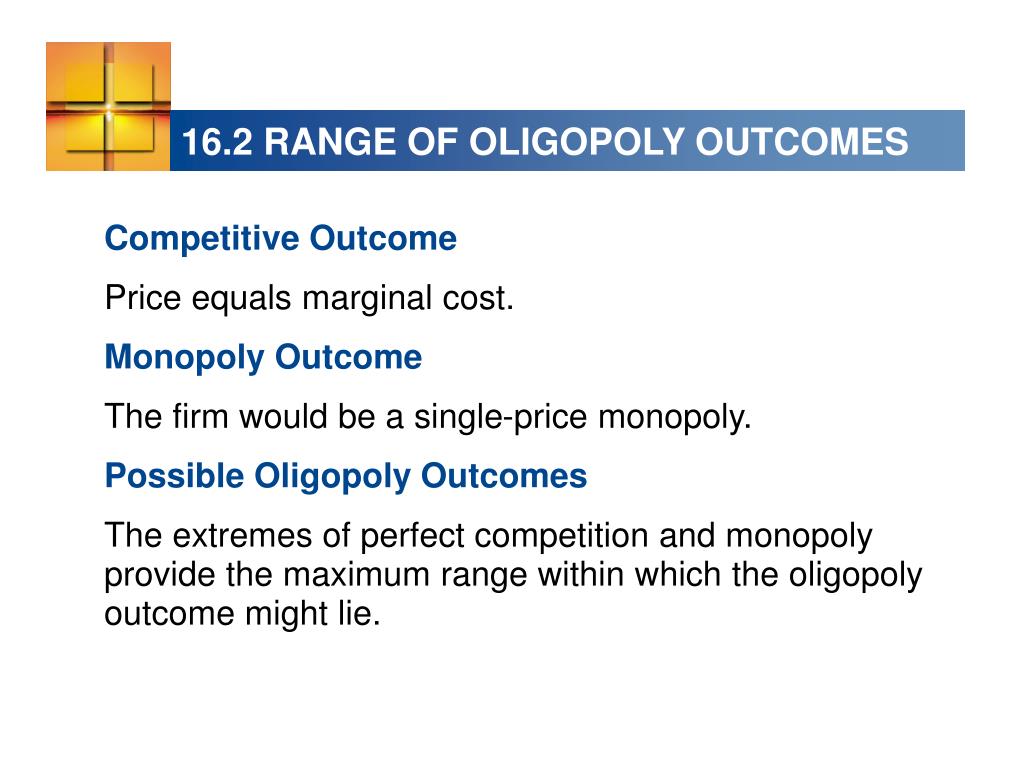 16.2 RANGE OF OLIGOPOLY OUTCOMES

Competitive Outcome

Price equals marginal cost.

Monopoly Outcome

The firm would be a single-price monopoly.

Possible Oligopoly Outcomes

The extremes of perfect competition and monopoly provide the maximum range within which the oligopoly outcome might lie.